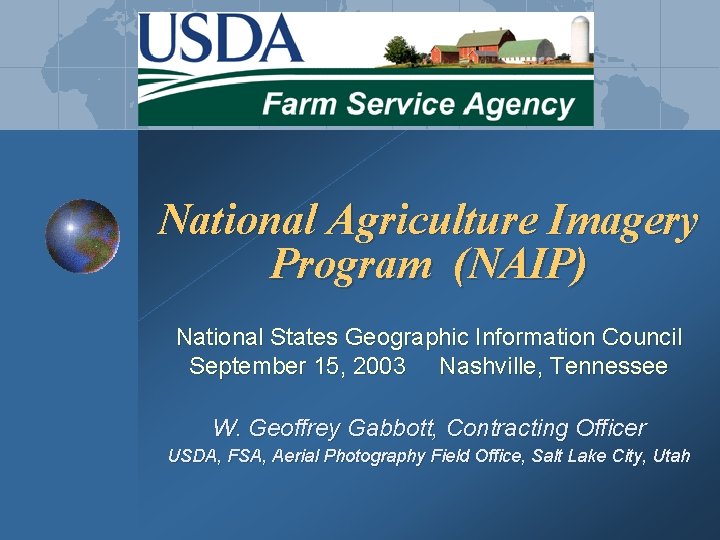 USDA
Farm Service Agency

National Agriculture Imagery Program (NAIP)

National States Geographic Information Council
September 15, 2003 Nashville, Tennessee

W. Geoffrey Gabbott, Contracting Officer
USDA, FSA, Aerial Photography Field Office, Salt Lake City, Utah